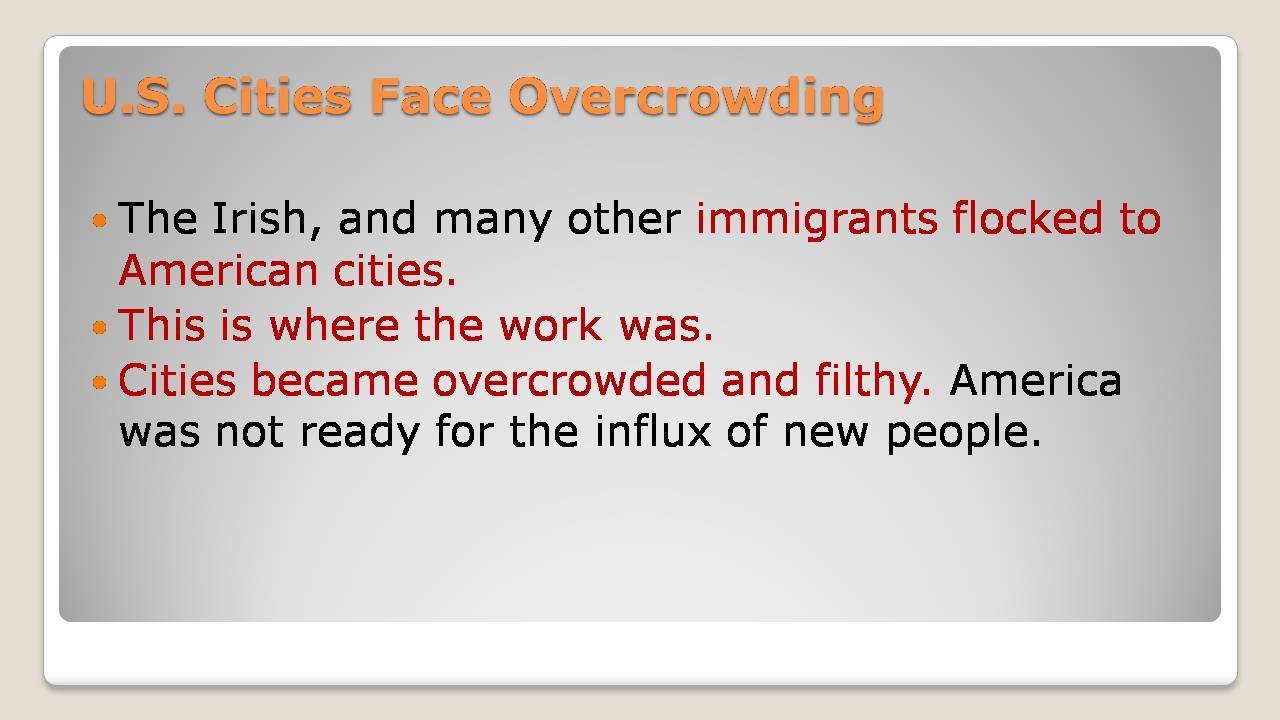 U.S. Cities Face Overcrowding

• The Irish, and many other immigrants flocked to American cities.
• This is where the work was.
• Cities became overcrowded and filthy. America was not ready for the influx of new people.